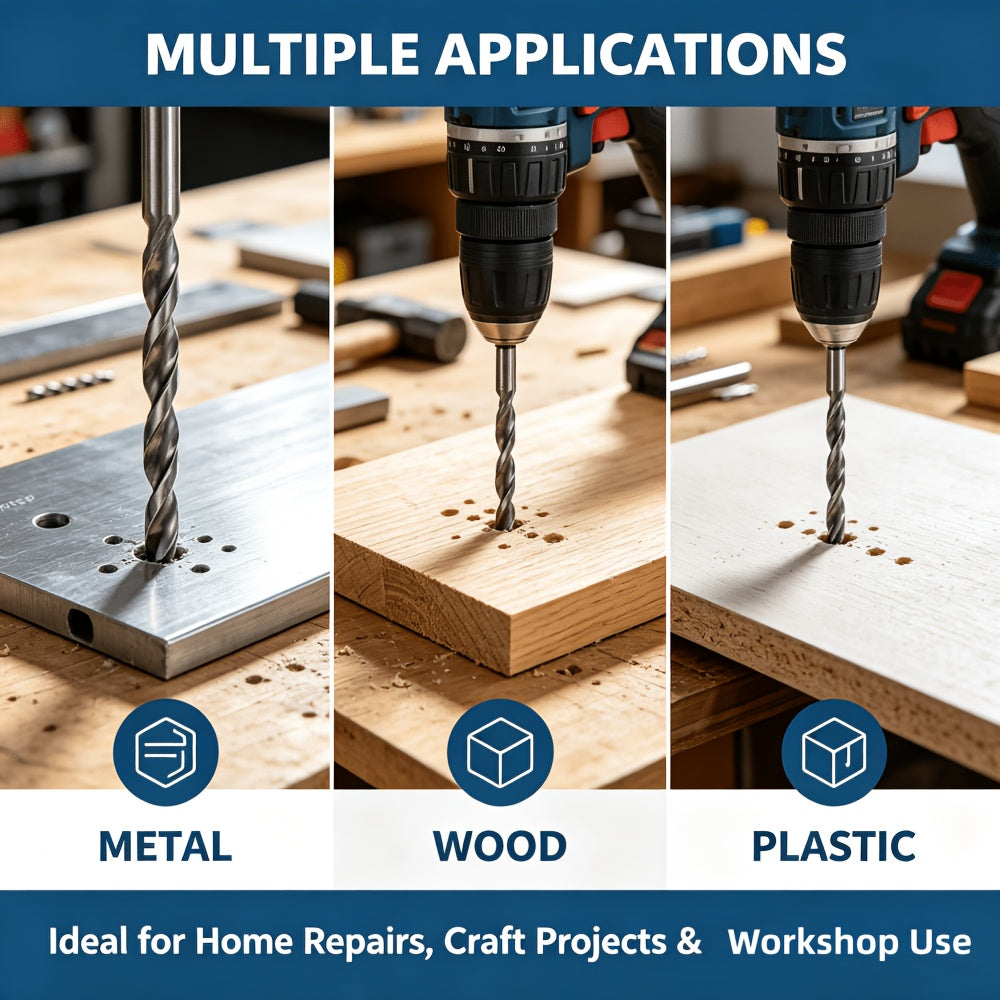 MULTIPLE APPLICATIONS

METAL

WOOD

PLASTIC

Ideal for Home Repairs, Craft Projects & Workshop Use